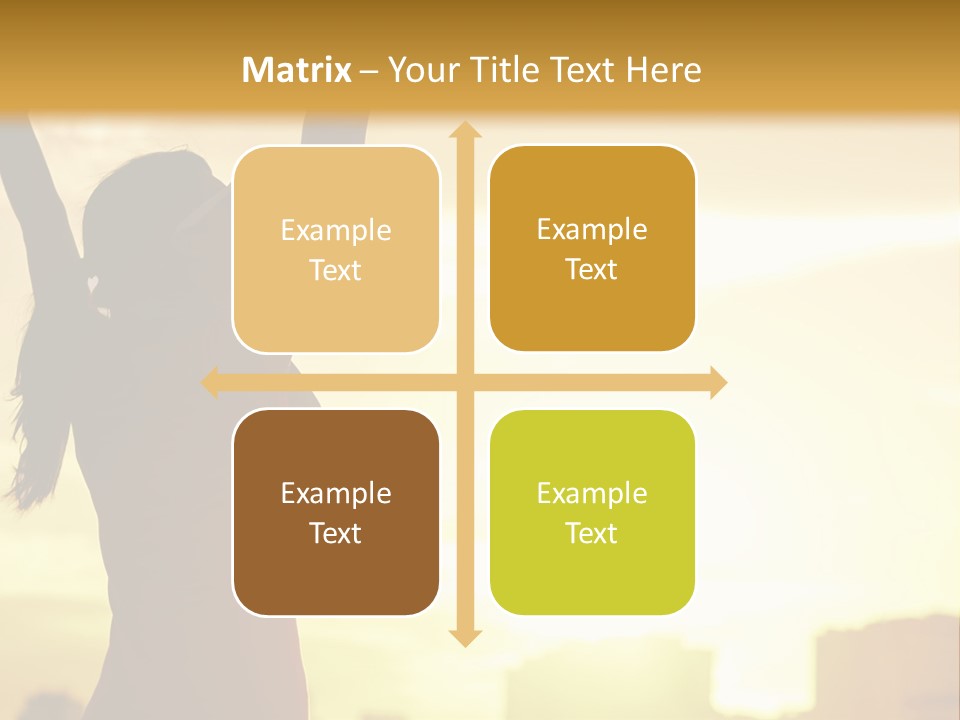 Matrix – Your Title Text Here

Example Text

Example Text

Example Text

Example Text